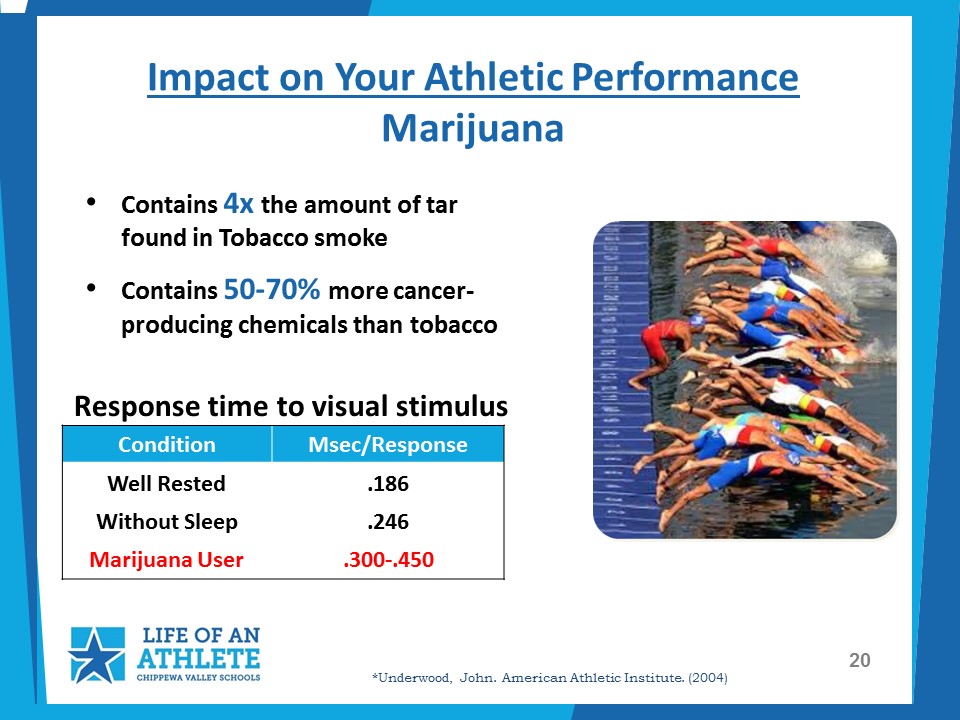 Impact on Your Athletic Performance
Marijuana

• Contains 4x the amount of tar found in Tobacco smoke

• Contains 50-70% more cancer-producing chemicals than tobacco

Response time to visual stimulus

| Condition | Msec/Response |
|---|---|
| Well Rested | .186 |
| Without Sleep | .246 |
| Marijuana User | .300-.450 |

LIFE OF AN ATHLETE
CHIPPEWA VALLEY SCHOOLS

*Underwood, John. American Athletic Institute. (2004)

20